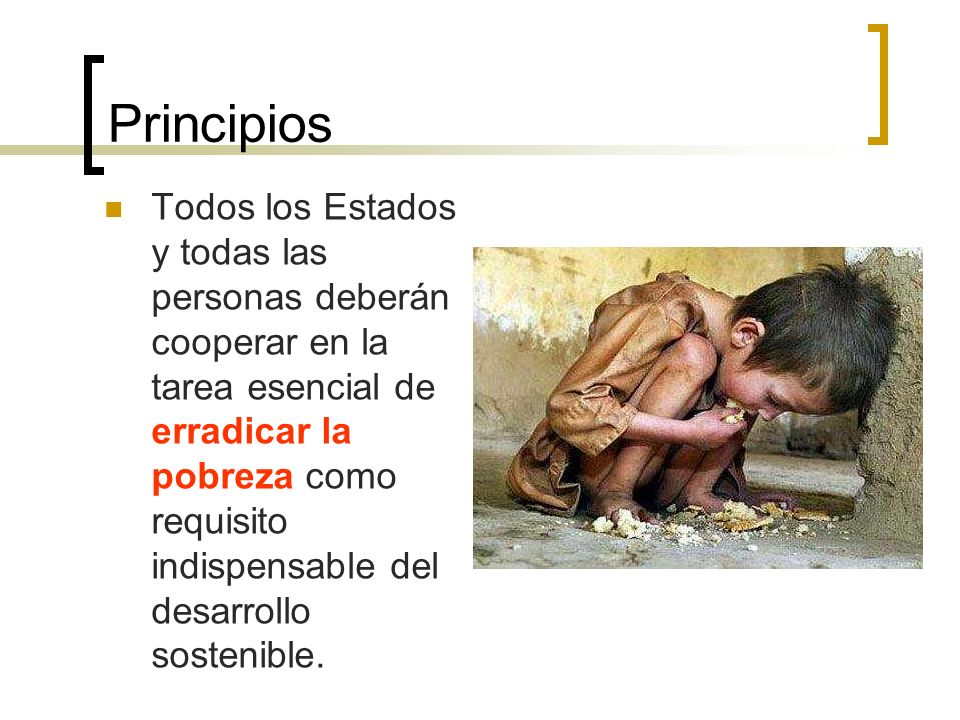 Principios

Todos los Estados y todas las personas deberán cooperar en la tarea esencial de erradicar la pobreza como requisito indispensable del desarrollo sostenible.